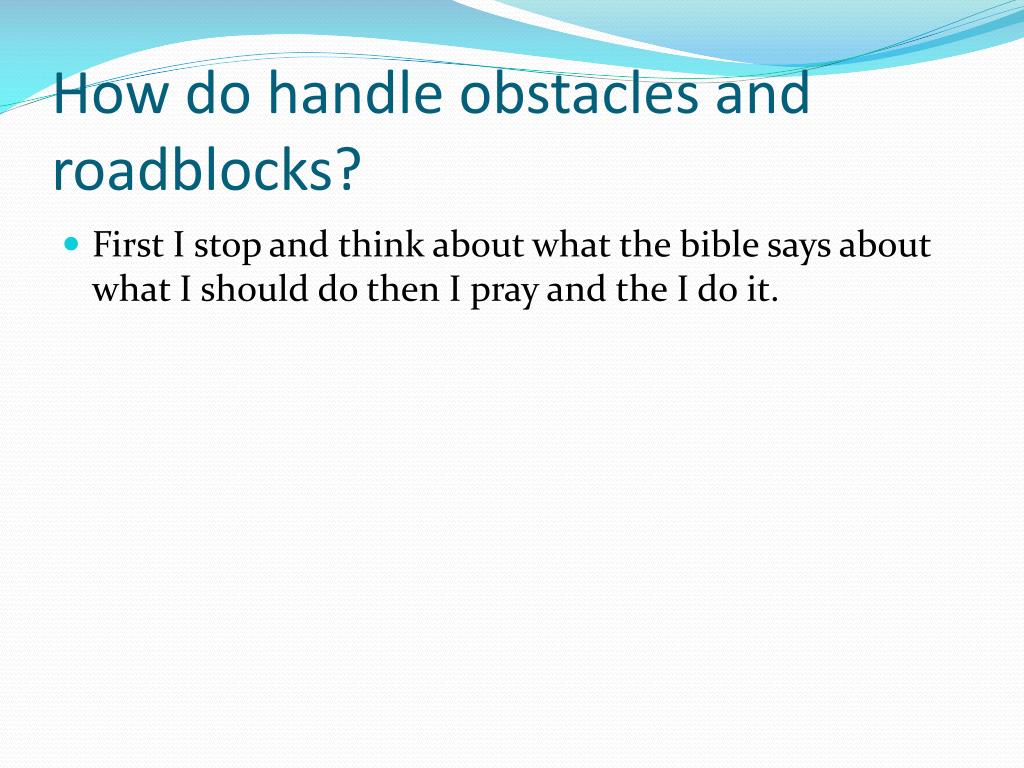 How do handle obstacles and roadblocks?

First I stop and think about what the bible says about what I should do then I pray and the I do it.